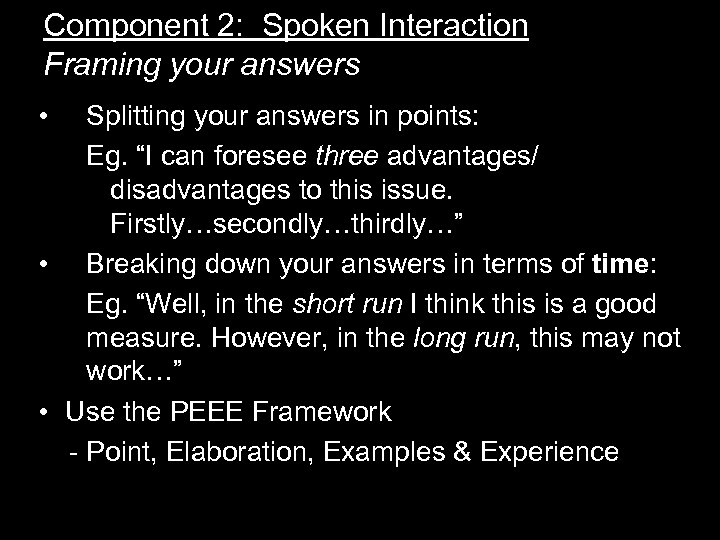 Component 2: Spoken Interaction
Framing your answers

• Splitting your answers in points:
Eg. “I can foresee three advantages/ disadvantages to this issue. Firstly…secondly…thirdly…”

• Breaking down your answers in terms of time:
Eg. “Well, in the short run I think this is a good measure. However, in the long run, this may not work…”

• Use the PEEE Framework
- Point, Elaboration, Examples & Experience